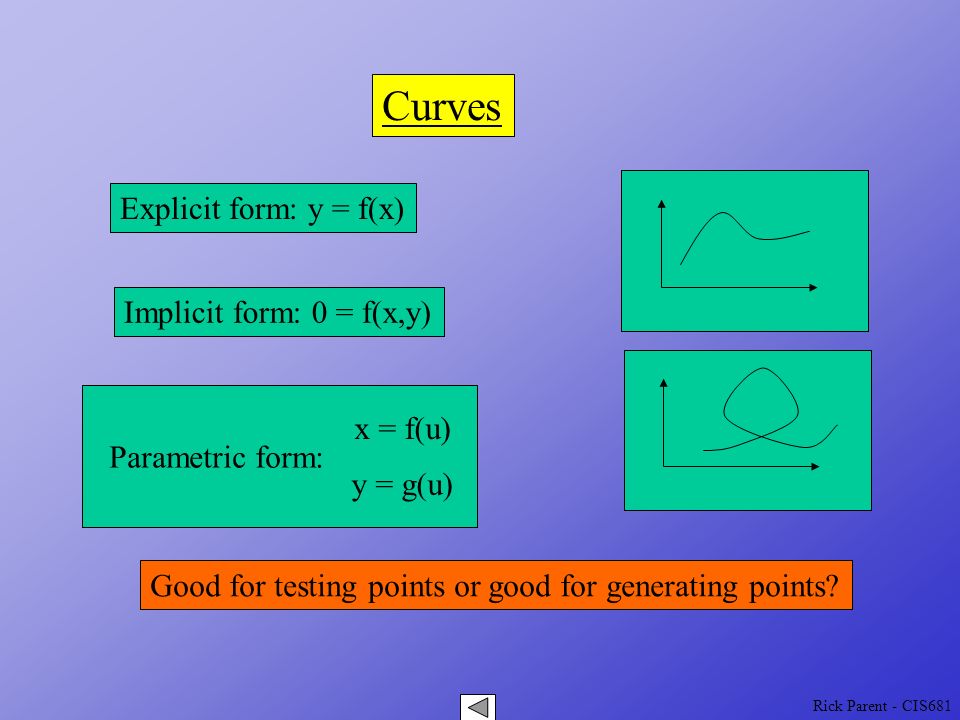 Curves

Explicit form: $y = f(x)$

Implicit form: $0 = f(x,y)$

Parametric form: $x = f(u)$
$y = g(u)$

Good for testing points or good for generating points?

Rick Parent - CIS681